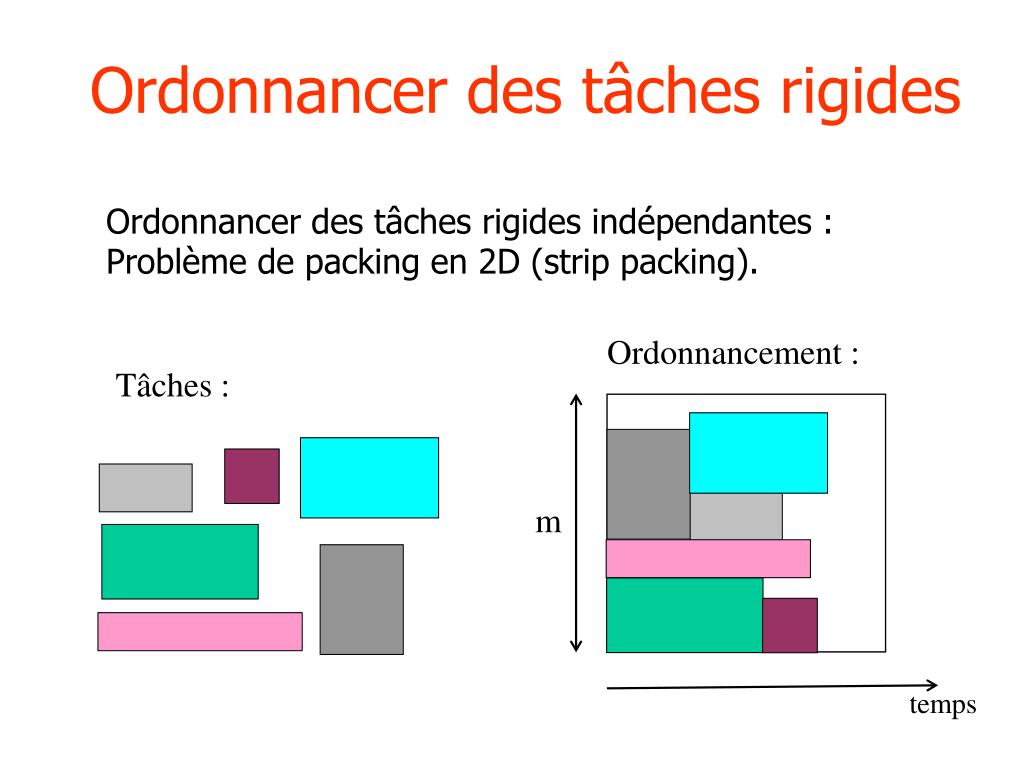 Ordonnancer des tâches rigides

Ordonnancer des tâches rigides indépendantes : Problème de packing en 2D (strip packing).

Tâches :

Ordonnancement :

m

temps